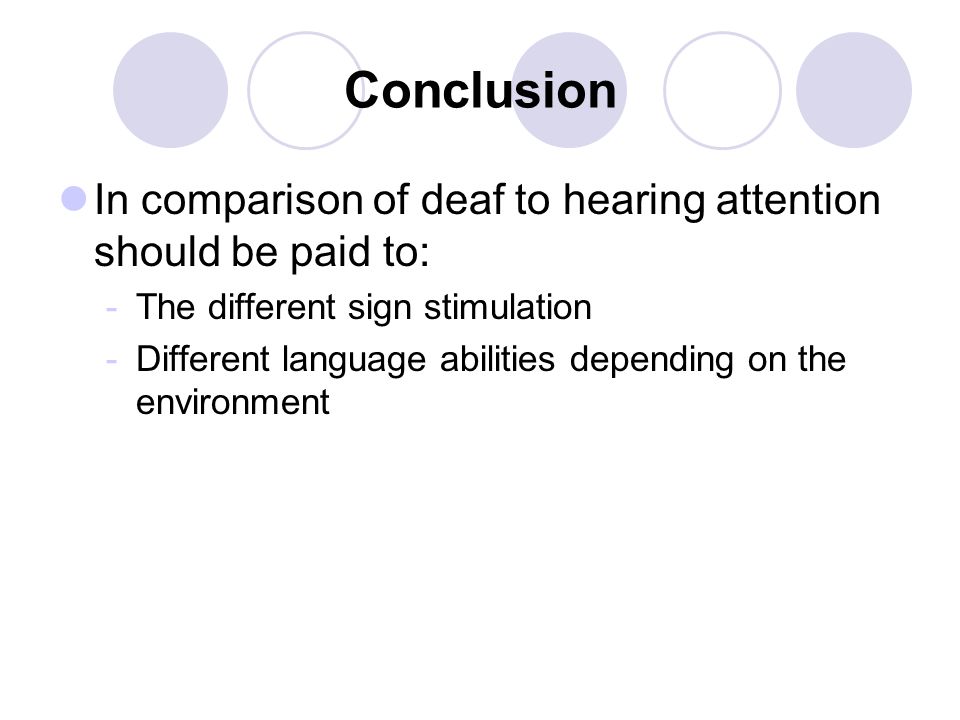 Conclusion

In comparison of deaf to hearing attention should be paid to:

- The different sign stimulation
- Different language abilities depending on the environment